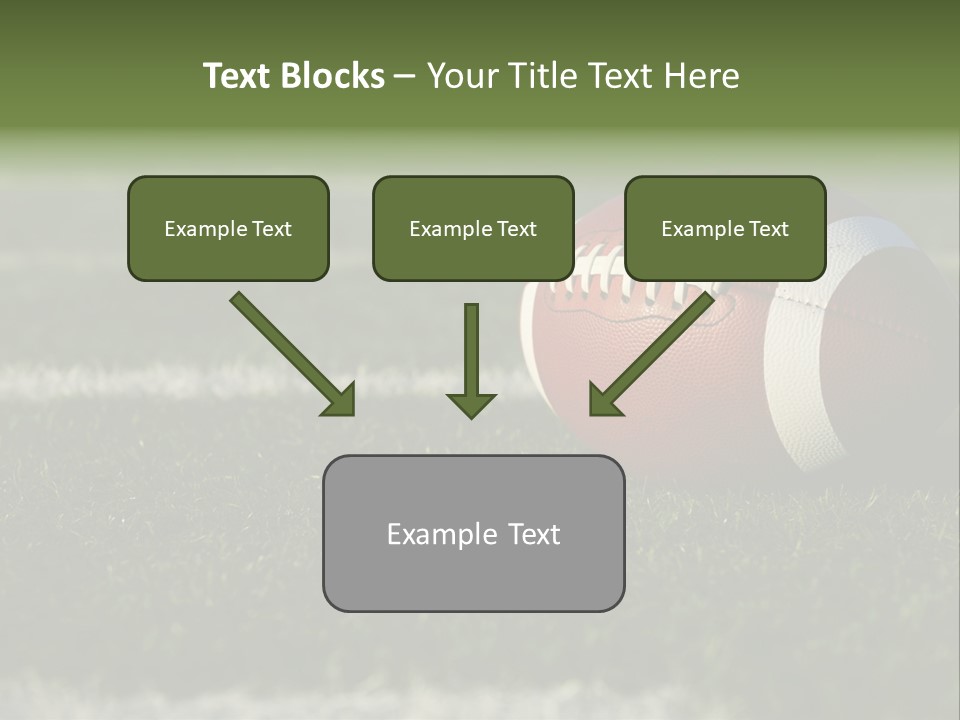 Text Blocks – Your Title Text Here

Example Text

Example Text

Example Text

Example Text